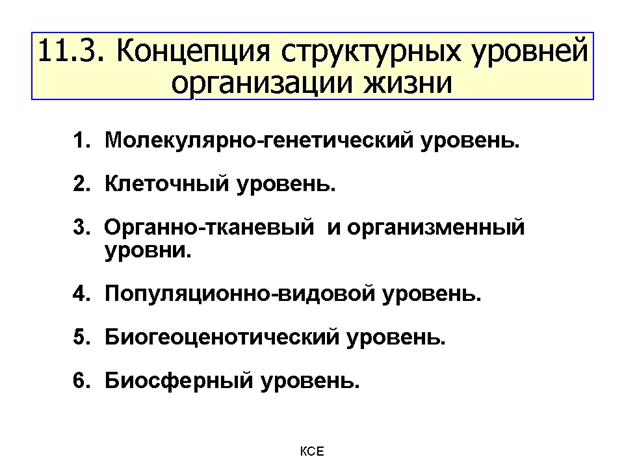 11.3. Концепция структурных уровней организации жизни

1. Молекулярно-генетический уровень.

2. Клеточный уровень.

3. Органно-тканевый и организменный уровни.

4. Популяционно-видовой уровень.

5. Биогеоценотический уровень.

6. Биосферный уровень.

КСЕ